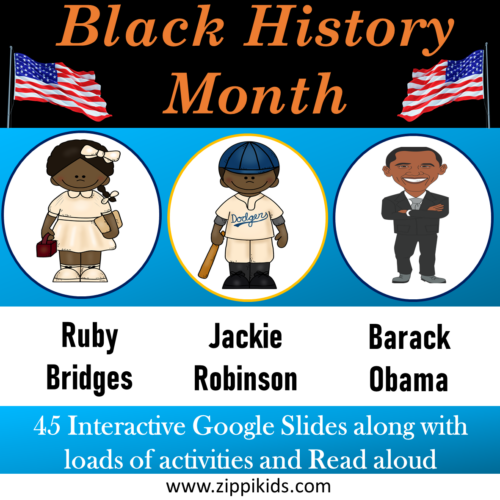 Black History Month

Dodgers

Ruby Bridges

Jackie Robinson

Barack Obama

45 Interactive Google Slides along with loads of activities and Read aloud

www.zippikids.com